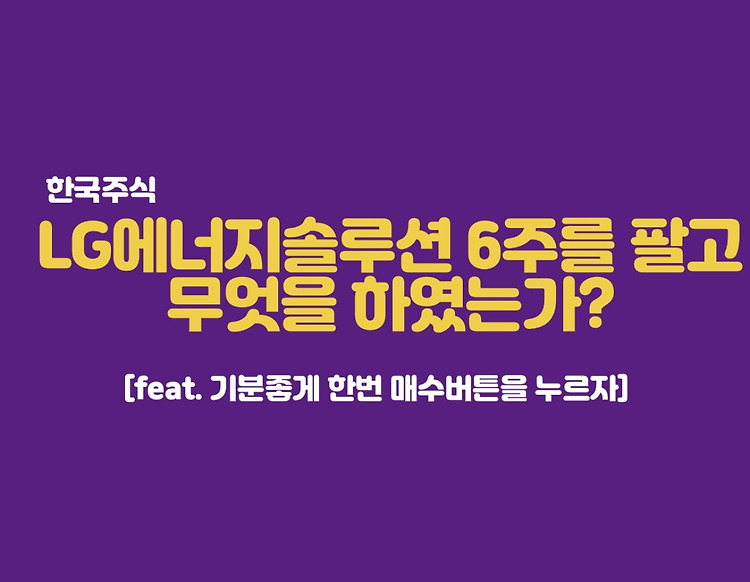 한국주식

LG에너지솔루션 6주를 팔고 무엇을 하였는가?

[feat. 기분좋게 한번 매수버튼을 누르자]